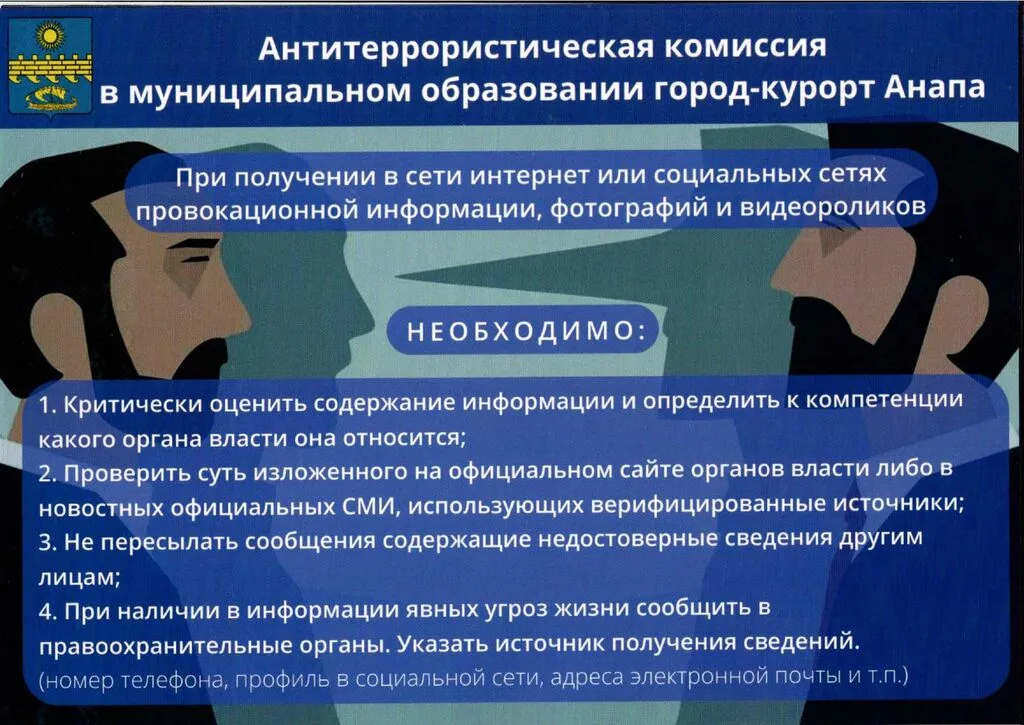 Антитеррористическая комиссия в муниципальном образовании город-курорт Анапа

При получении в сети интернет или социальных сетях провокационной информации, фотографий и видеороликов

НЕОБХОДИМО:

1. Критически оценить содержание информации и определить к компетенции какого органа власти она относится;
2. Проверить суть изложенного на официальном сайте органов власти либо в новостных официальных СМИ, использующих верифицированные источники;
3. Не пересылать сообщения содержащие недостоверные сведения другим лицам;
4. При наличии в информации явных угроз жизни сообщить в правоохранительные органы. Указать источник получения сведений.
(номер телефона, профиль в социальной сети, адреса электронной почты и т.п.)